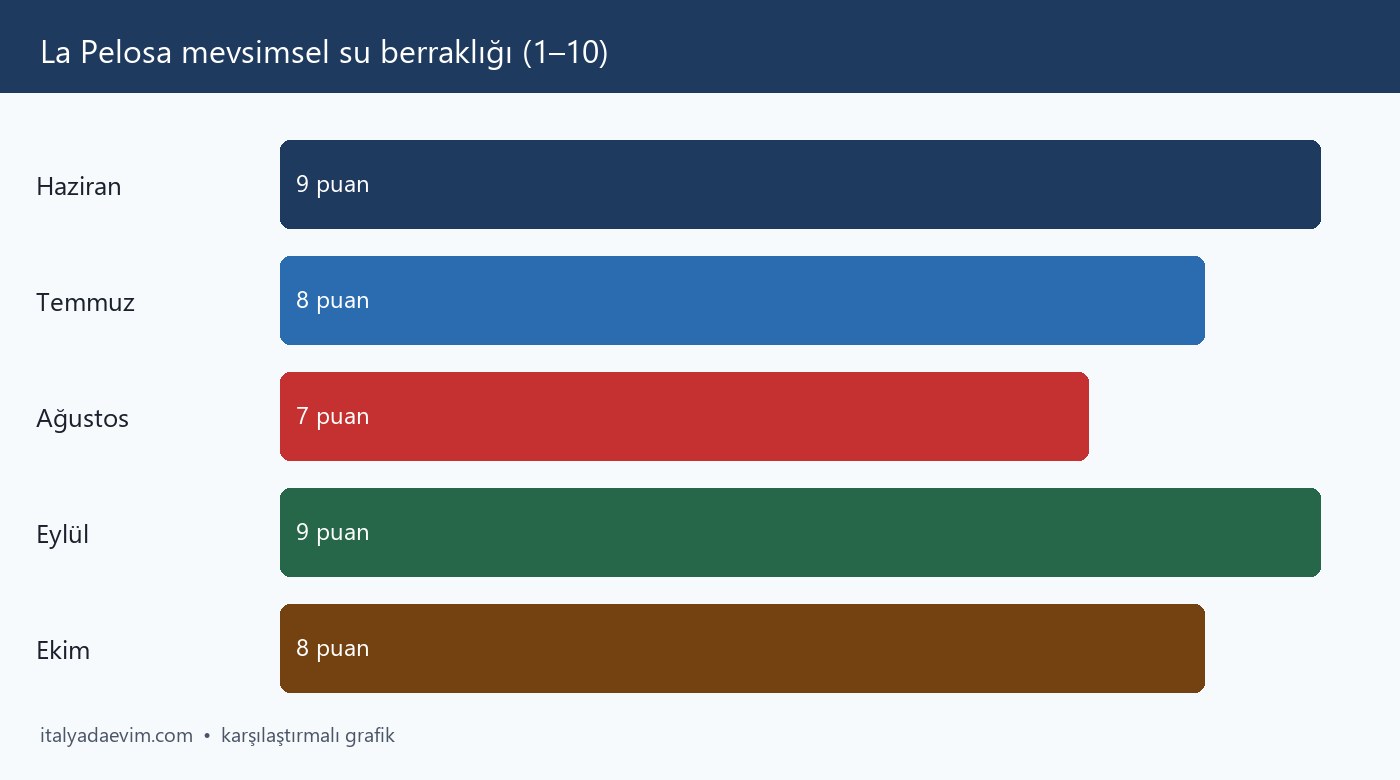 La Pelosa mevsimsel su berraklığı (1–10)

Haziran
9 puan

Temmuz
8 puan

Ağustos
7 puan

Eylül
9 puan

Ekim
8 puan

italyadaevim.com • karşılaştırmalı grafik